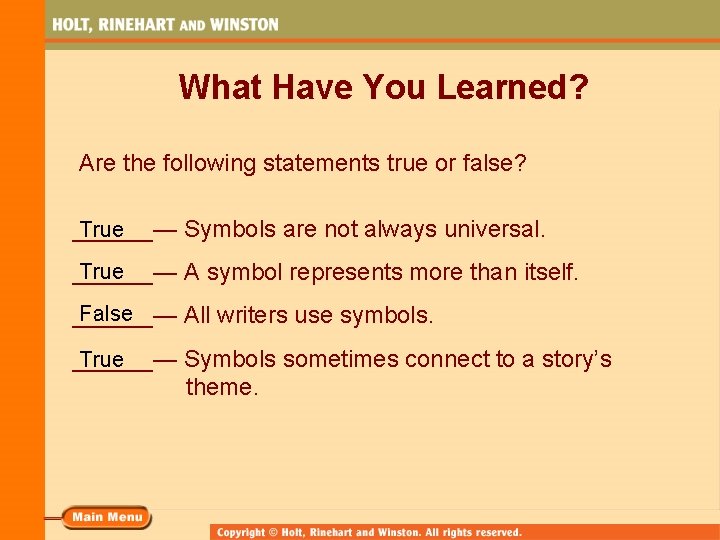 HOLT, RINEHART AND WINSTON

What Have You Learned?

Are the following statements true or false?

True — Symbols are not always universal.

True — A symbol represents more than itself.

False — All writers use symbols.

True — Symbols sometimes connect to a story's theme.

Main Menu

Copyright © Holt, Rinehart and Winston. All rights reserved.